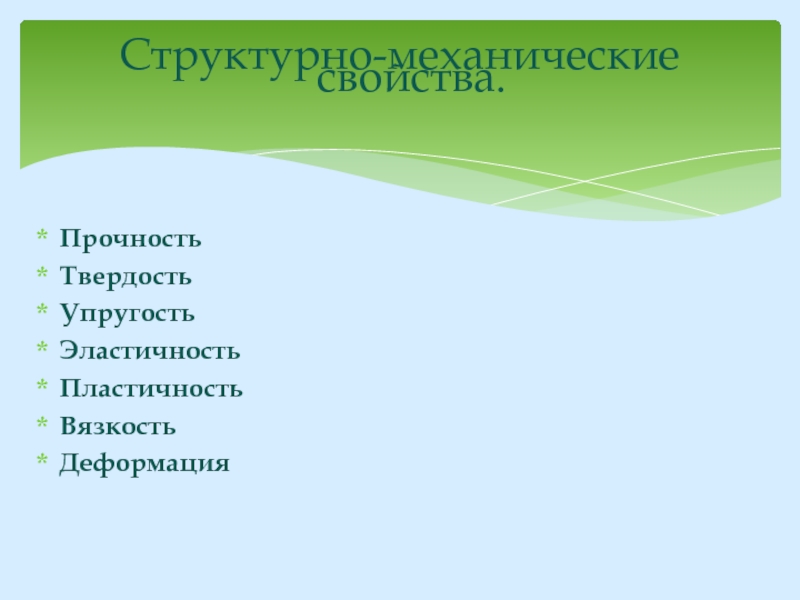 Структурно-механические свойства.

* Прочность
* Твердость
* Упругость
* Эластичность
* Пластичность
* Вязкость
* Деформация